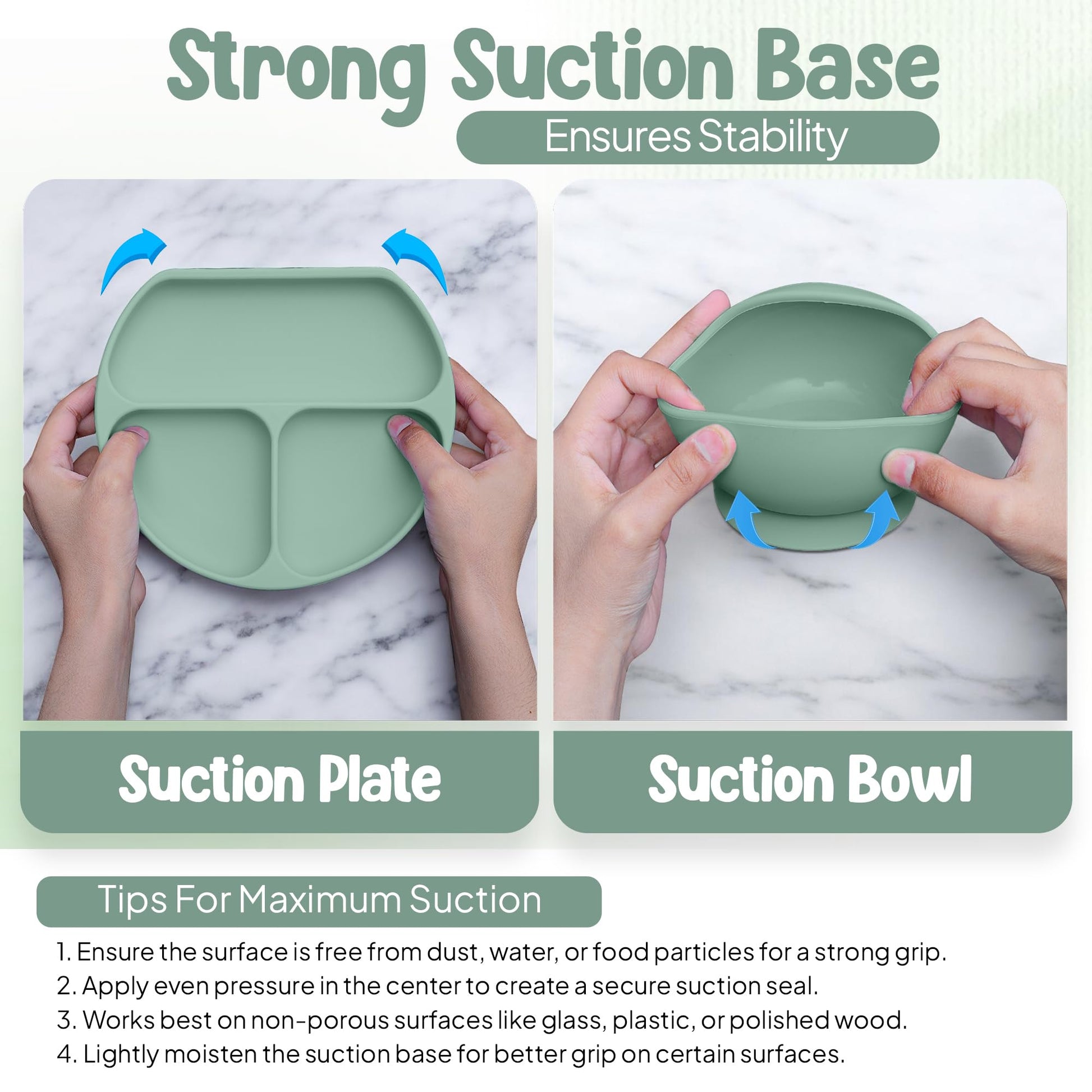 Strong Suction Base

Ensures Stability

Suction Plate

Suction Bowl

Tips For Maximum Suction

1. Ensure the surface is free from dust, water, or food particles for a strong grip.
2. Apply even pressure in the center to create a secure suction seal.
3. Works best on non-porous surfaces like glass, plastic, or polished wood.
4. Lightly moisten the suction base for better grip on certain surfaces.